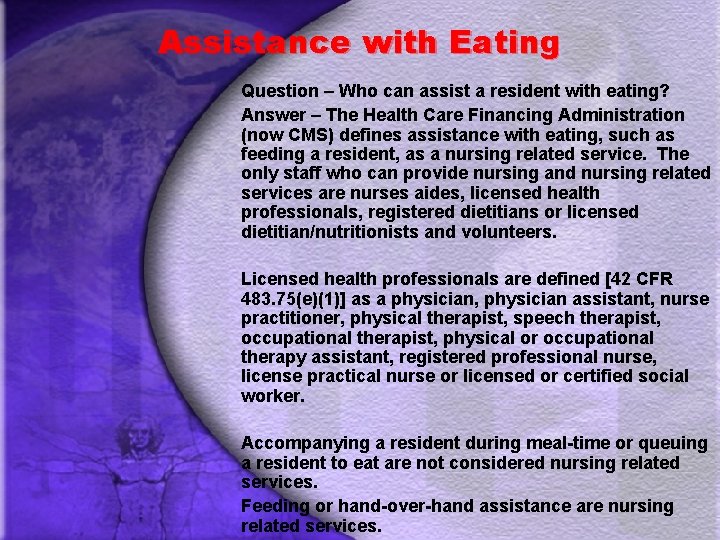 Assistance with Eating

Question – Who can assist a resident with eating?

Answer – The Health Care Financing Administration (now CMS) defines assistance with eating, such as feeding a resident, as a nursing related service. The only staff who can provide nursing and nursing related services are nurses aides, licensed health professionals, registered dietitians or licensed dietitian/nutritionists and volunteers.

Licensed health professionals are defined [42 CFR 483.75(e)(1)] as a physician, physician assistant, nurse practitioner, physical therapist, speech therapist, occupational therapist, physical or occupational therapy assistant, registered professional nurse, license practical nurse or licensed or certified social worker.

Accompanying a resident during meal-time or queuing a resident to eat are not considered nursing related services.

Feeding or hand-over-hand assistance are nursing related services.